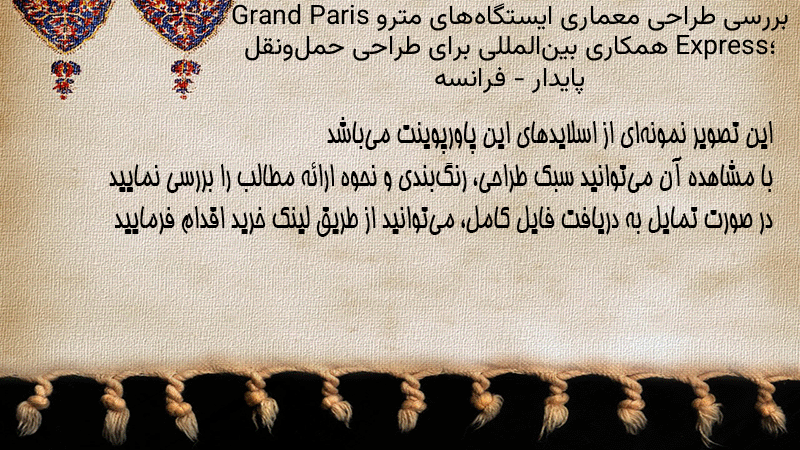 بررسی طراحی معماری ایستگاه‌های مترو Grand Paris Express؛ همکاری بین‌المللی برای طراحی حمل‌ونقل پایدار - فرانسه

این تصویر نمونه‌ای از اسلایدهای این پاورپوینت می‌باشد
با مشاهده آن می‌توانید سبک طراحی، رنگ‌بندی و نحوه ارائه مطالب را بررسی نمایید
در صورت تمایل به دریافت فایل کامل، می‌توانید از طریق لینک خرید اقدام فرمایید